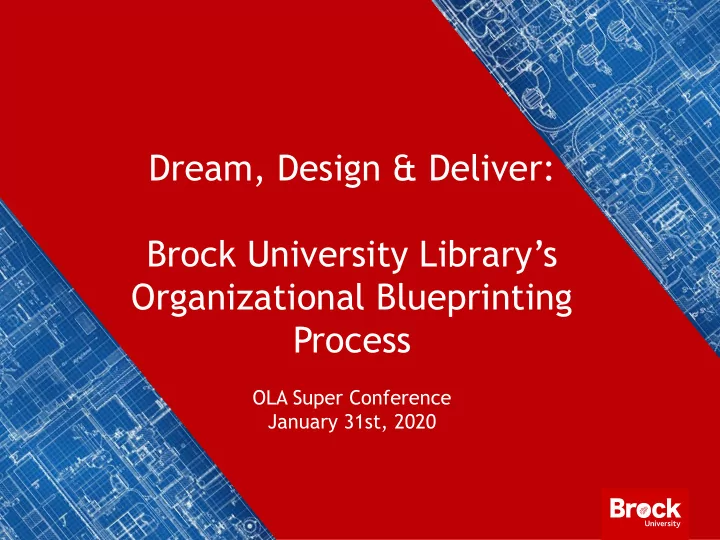 Dream, Design & Deliver:

Brock University Library's Organizational Blueprinting Process

OLA Super Conference
January 31st, 2020

Brock
University